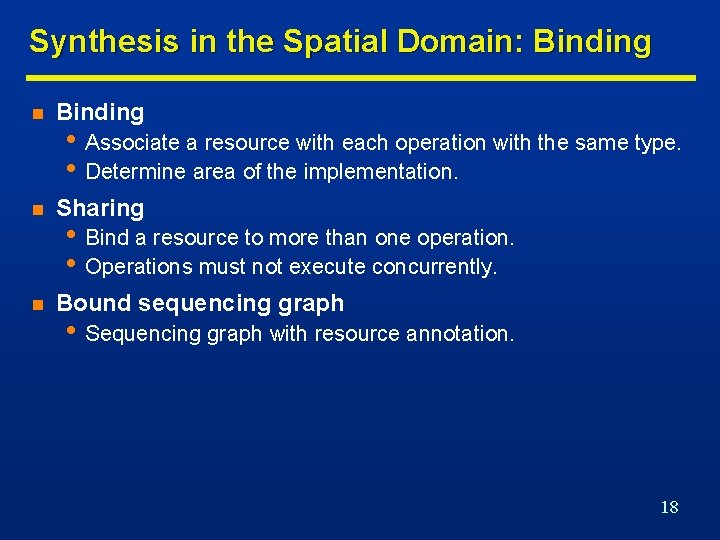 Synthesis in the Spatial Domain: Binding

- Binding
  - Associate a resource with each operation with the same type.
  - Determine area of the implementation.
- Sharing
  - Bind a resource to more than one operation.
  - Operations must not execute concurrently.
- Bound sequencing graph
  - Sequencing graph with resource annotation.

18